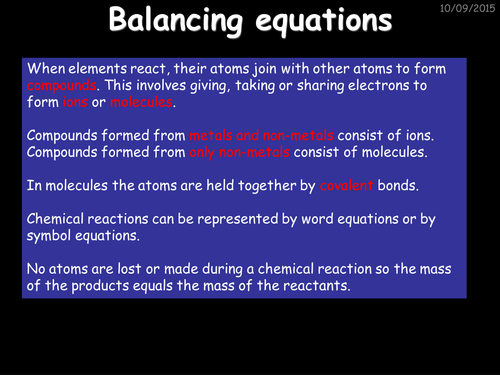 Balancing equations

10/09/2015

When elements react, their atoms join with other atoms to form compounds. This involves giving, taking or sharing electrons to form ions or molecules.

Compounds formed from metals and non-metals consist of ions. Compounds formed from only non-metals consist of molecules.

In molecules the atoms are held together by covalent bonds.

Chemical reactions can be represented by word equations or by symbol equations.

No atoms are lost or made during a chemical reaction so the mass of the products equals the mass of the reactants.